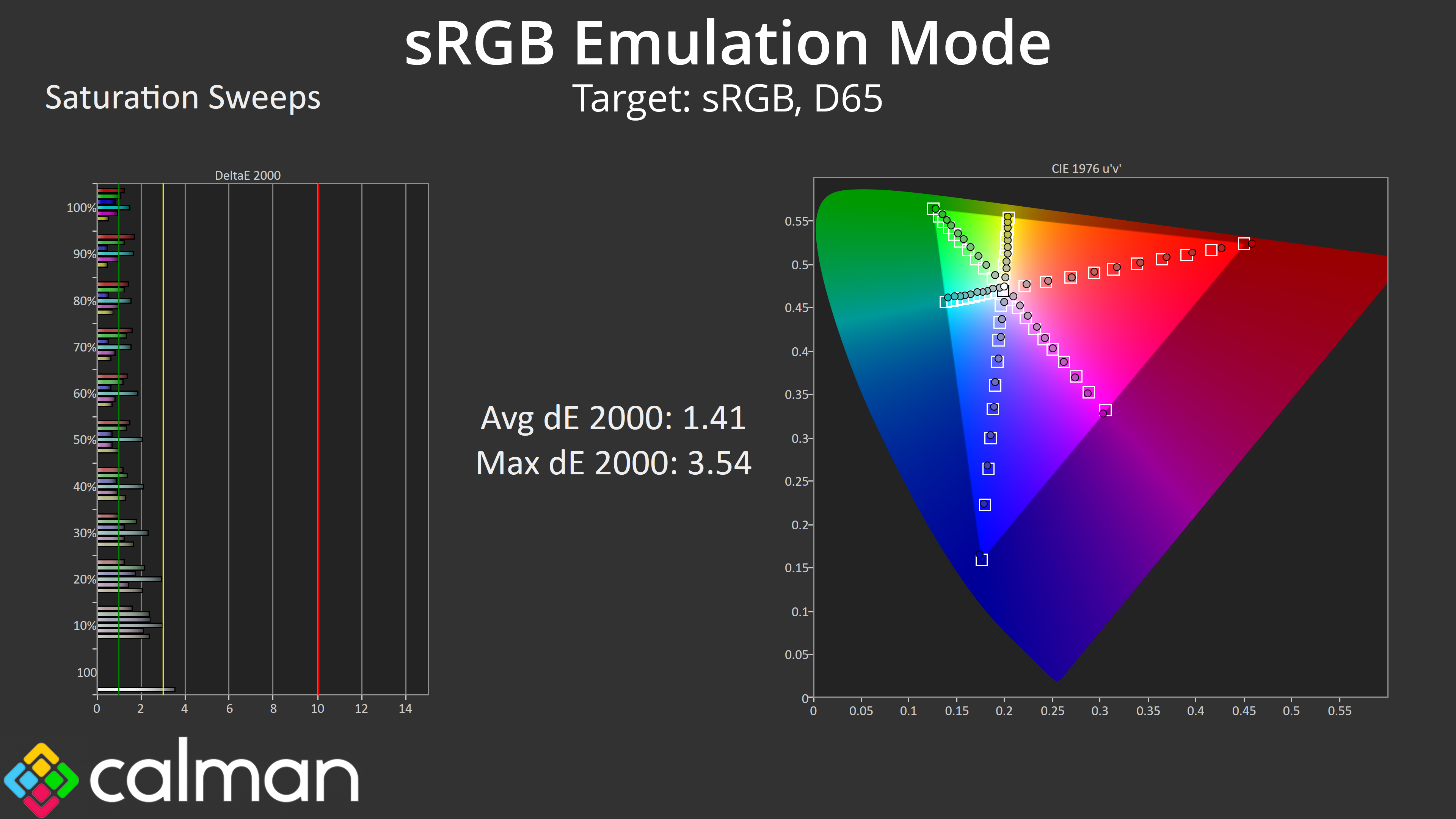 sRGB Emulation Mode

Saturation Sweeps

Target: sRGB, D65

DeltaE 2000

100%
90%
80%
70%
60%
50%
40%
30%
20%
10%
100

0 2 4 6 8 10 12 14

Avg dE 2000: 1.41
Max dE 2000: 3.54

CIE 1976 u'v'

0.55
0.5
0.45
0.4
0.35
0.3
0.25
0.2
0.15
0.1
0.05
0

0 0.05 0.1 0.15 0.2 0.25 0.3 0.35 0.4 0.45 0.5 0.55

calman